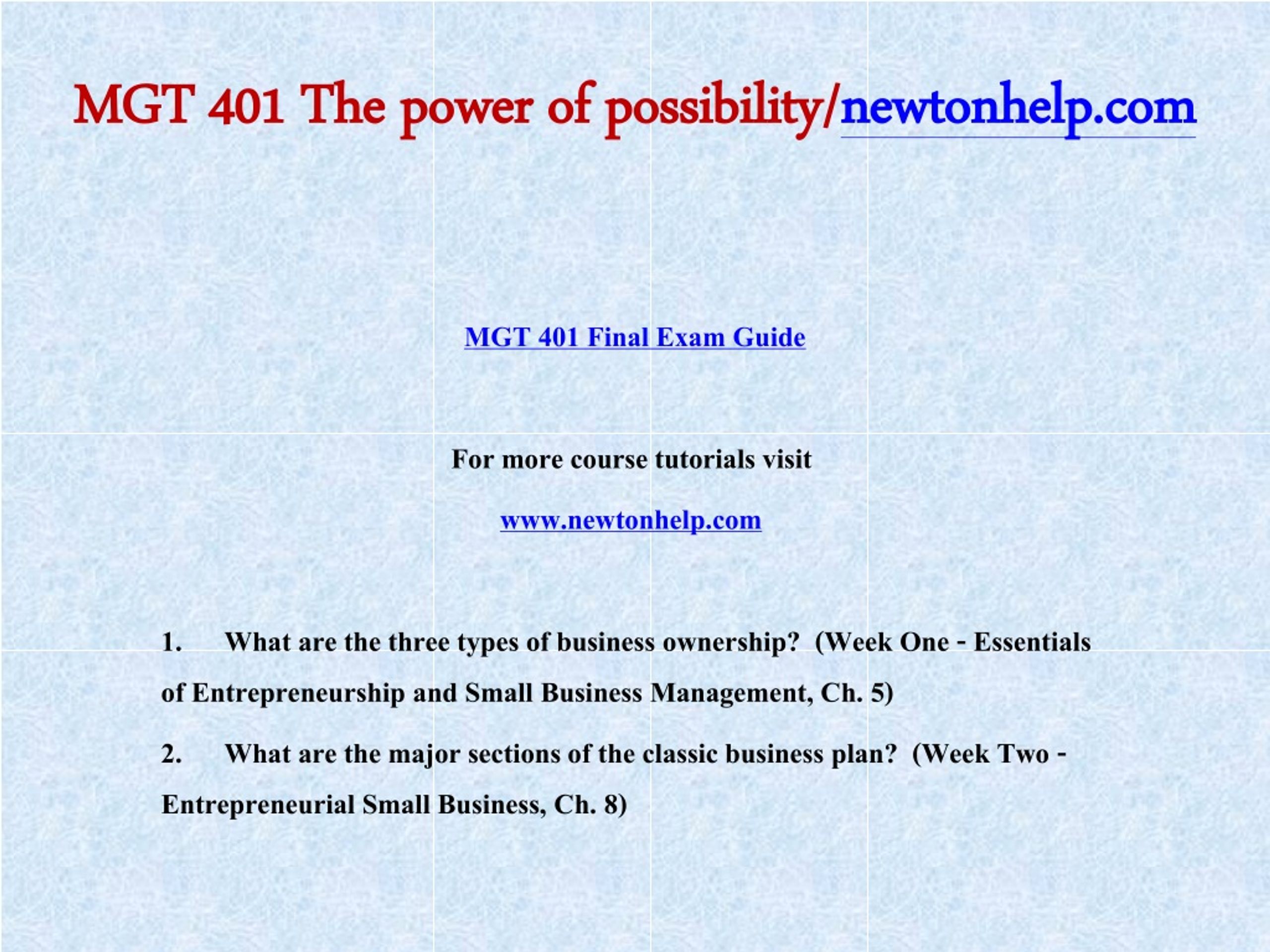 MGT 401 The power of possibility/newtonhelp.com

MGT 401 Final Exam Guide

For more course tutorials visit

www.newtonhelp.com

1. What are the three types of business ownership? (Week One - Essentials of Entrepreneurship and Small Business Management, Ch. 5)

2. What are the major sections of the classic business plan? (Week Two - Entrepreneurial Small Business, Ch. 8)